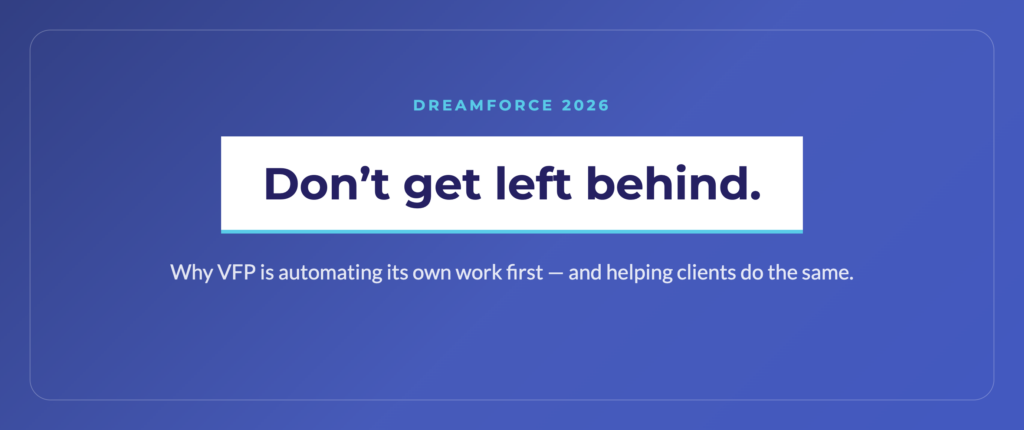 DREAMFORCE 2026

Don’t get left behind.

Why VFP is automating its own work first — and helping clients do the same.